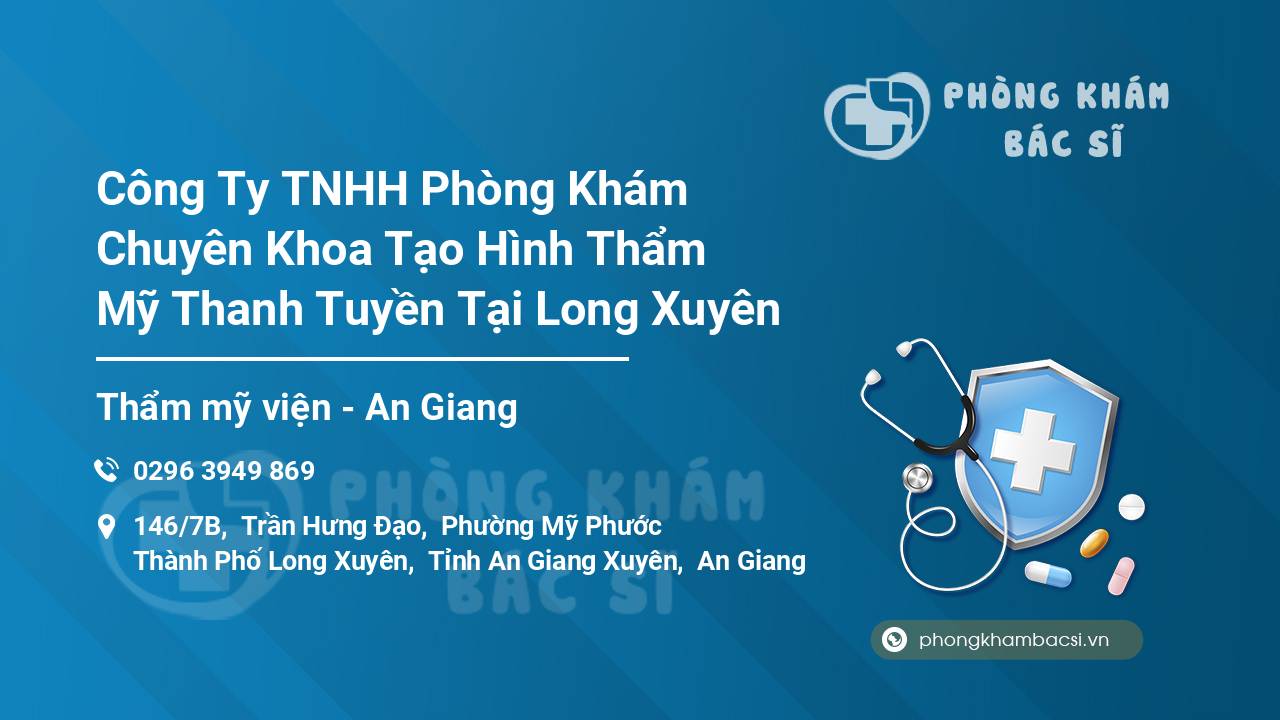 PHÒNG KHÁM
BÁC SĨ

Công Ty TNHH Phòng Khám Chuyên Khoa Tạo Hình Thẩm Mỹ Thanh Tuyền Tại Long Xuyên

Thẩm mỹ viện - An Giang

0296 3949 869

146/7B, Trần Hưng Đạo, Phường Mỹ Phước
Thành Phố Long Xuyên, Tỉnh An Giang Xuyên, An Giang

PHÒNG KHÁM
BÁC SĨ

phongkhambacsi.vn